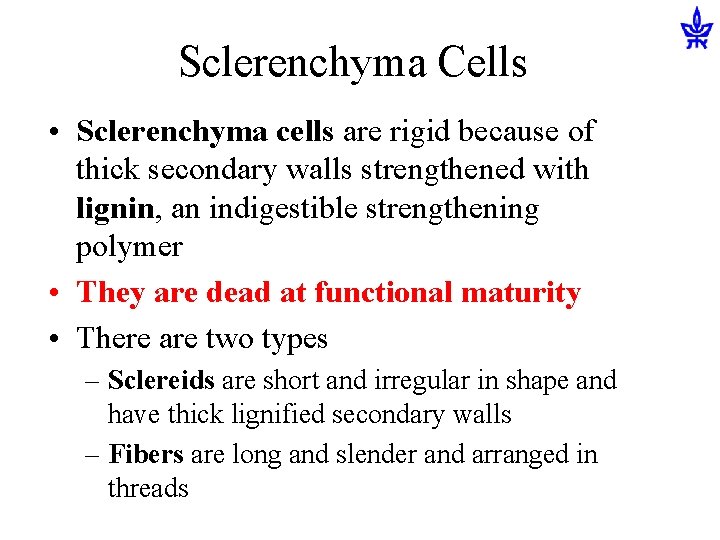 Sclerenchyma Cells

• Sclerenchyma cells are rigid because of thick secondary walls strengthened with lignin, an indigestible strengthening polymer

• They are dead at functional maturity

• There are two types

– Sclereids are short and irregular in shape and have thick lignified secondary walls

– Fibers are long and slender and arranged in threads